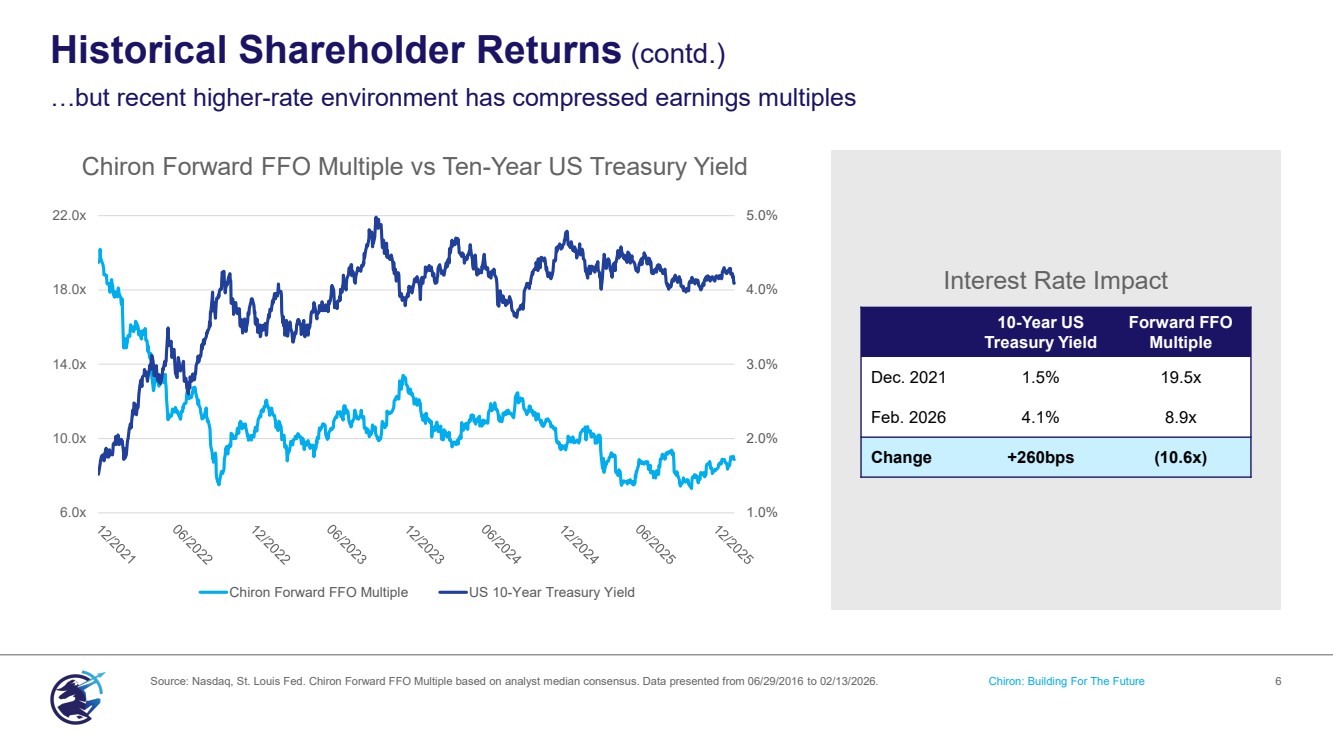 Historical Shareholder Returns (contd.)
…but recent higher-rate environment has compressed earnings multiples

Chiron Forward FFO Multiple vs Ten-Year US Treasury Yield

22.0x
18.0x
14.0x
10.0x
6.0x

5.0%
4.0%
3.0%
2.0%
1.0%

12/2021 06/2022 12/2022 06/2023 12/2023 06/2024 12/2024 06/2025 12/2025

Chiron Forward FFO Multiple US 10-Year Treasury Yield

Interest Rate Impact

| | 10-Year US Treasury Yield | Forward FFO Multiple |
|---|---|---|
| Dec. 2021 | 1.5% | 19.5x |
| Feb. 2026 | 4.1% | 8.9x |
| Change | +260bps | (10.6x) |

Source: Nasdaq, St. Louis Fed. Chiron Forward FFO Multiple based on analyst median consensus. Data presented from 06/29/2016 to 02/13/2026.

Chiron: Building For The Future

6